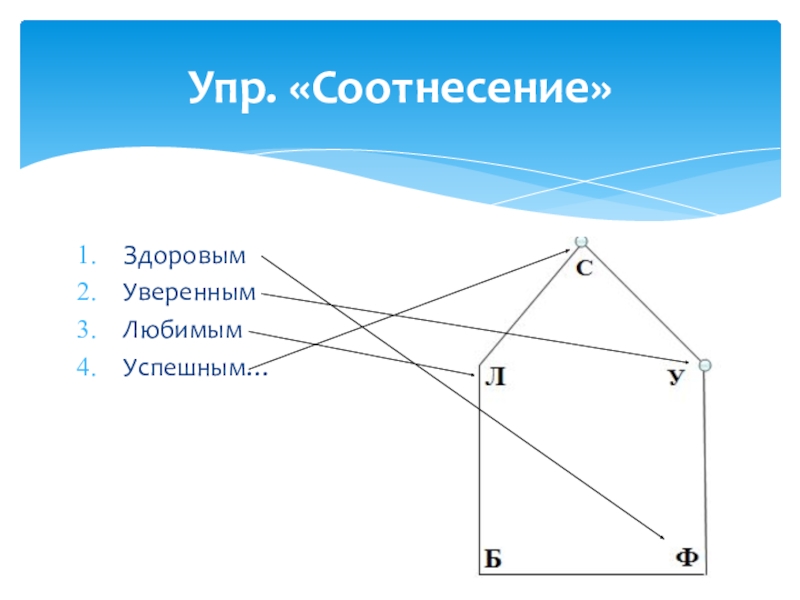 Упр. «Соотнесение»

1. Здоровым
2. Уверенным
3. Любимым
4. Успешным…

С

Л

У

Б

Ф